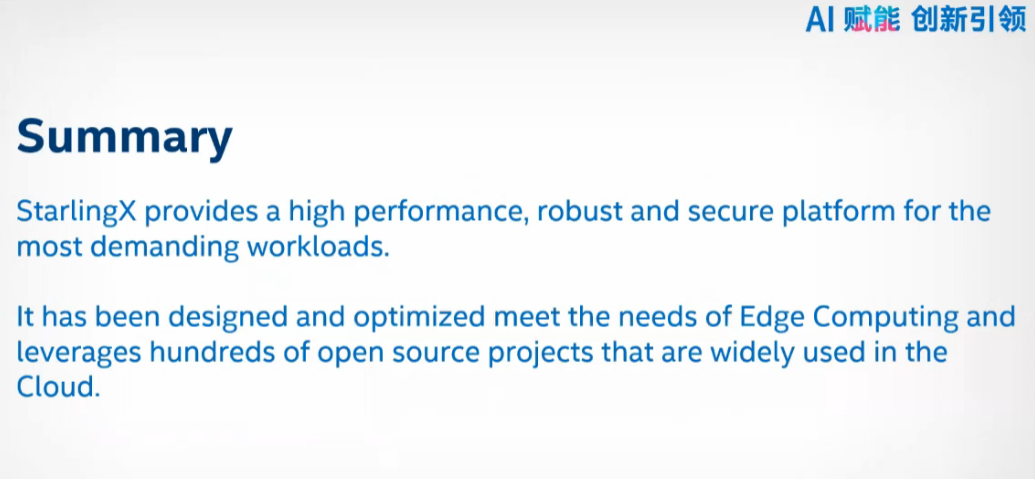 AI 赋能 创新引领

Summary

StarlingX provides a high performance, robust and secure platform for the most demanding workloads.

It has been designed and optimized meet the needs of Edge Computing and leverages hundreds of open source projects that are widely used in the Cloud.